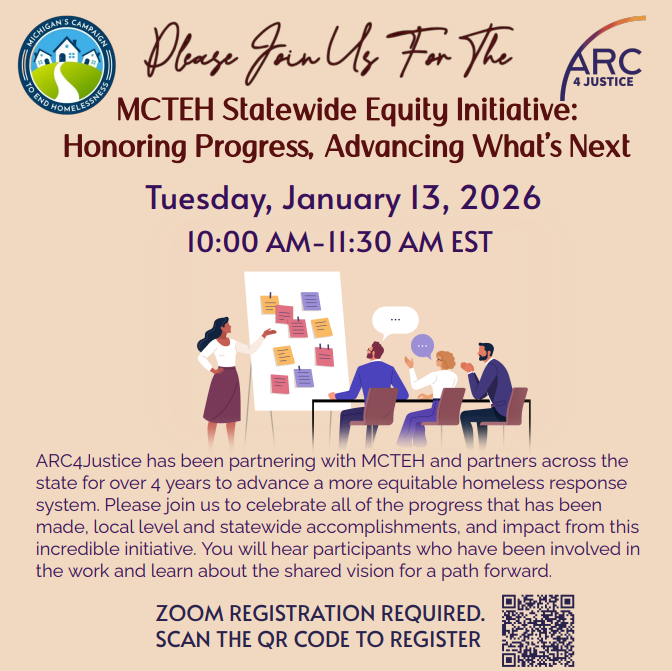 MICHIGAN'S CAMPAIGN TO END HOMELESSNESS

Please Join Us For The

ARC 4 JUSTICE

MCTEH Statewide Equity Initiative: Honoring Progress, Advancing What's Next

Tuesday, January 13, 2026

10:00 AM-11:30 AM EST

...

...

ARC4Justice has been partnering with MCTEH and partners across the state for over 4 years to advance a more equitable homeless response system. Please join us to celebrate all of the progress that has been made, local level and statewide accomplishments, and impact from this incredible initiative. You will hear participants who have been involved in the work and learn about the shared vision for a path forward.

ZOOM REGISTRATION REQUIRED. SCAN THE QR CODE TO REGISTER